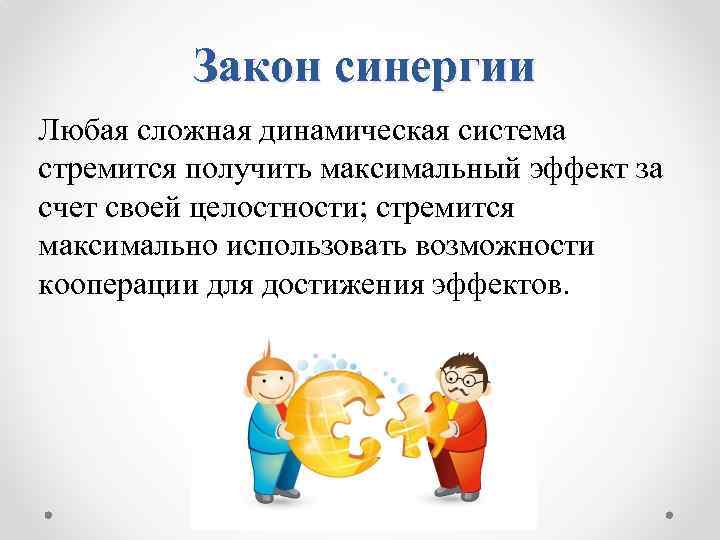 Закон синергии

Любая сложная динамическая система стремится получить максимальный эффект за счет своей целостности; стремится максимально использовать возможности кооперации для достижения эффектов.